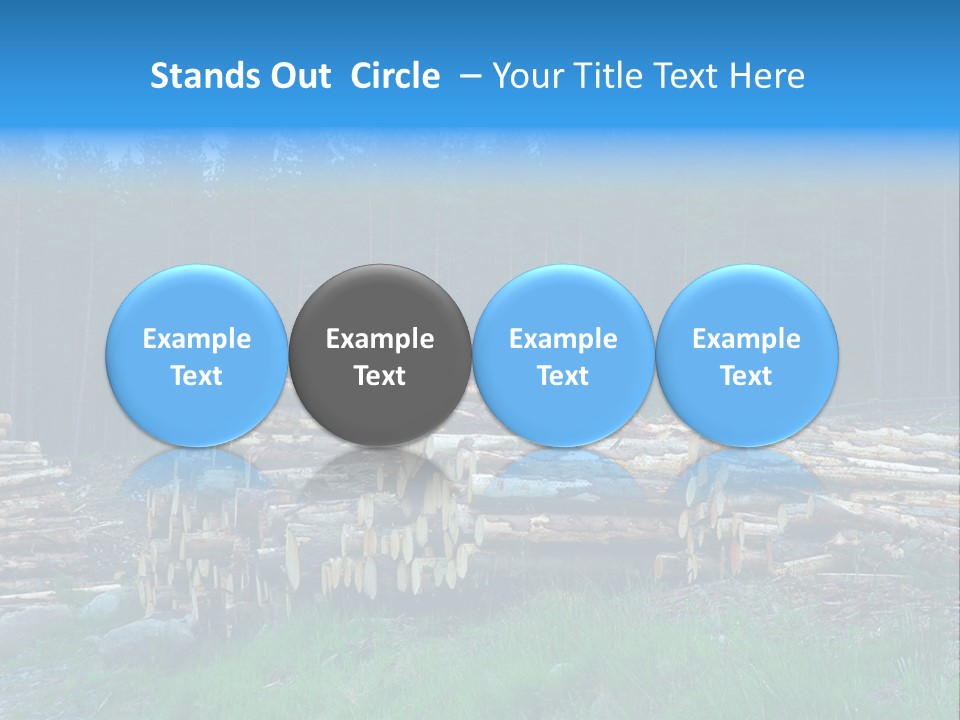 Stands Out Circle – Your Title Text Here

Example Text

Example Text

Example Text

Example Text